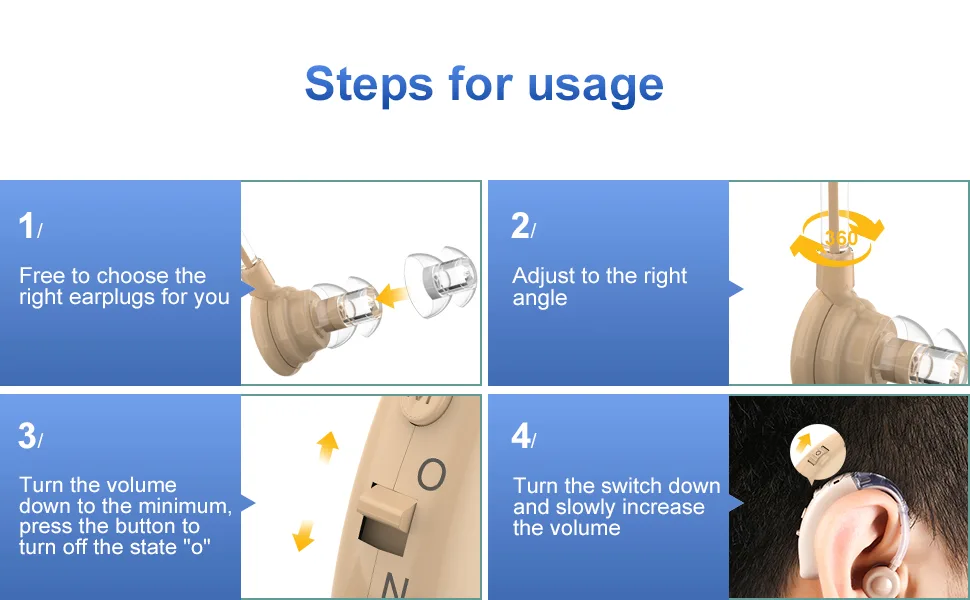 Steps for usage

1/

Free to choose the right earplugs for you

2/

Adjust to the right angle

360

3/

Turn the volume down to the minimum, press the button to turn off the state "o"

O

N

4/

Turn the switch down and slowly increase the volume